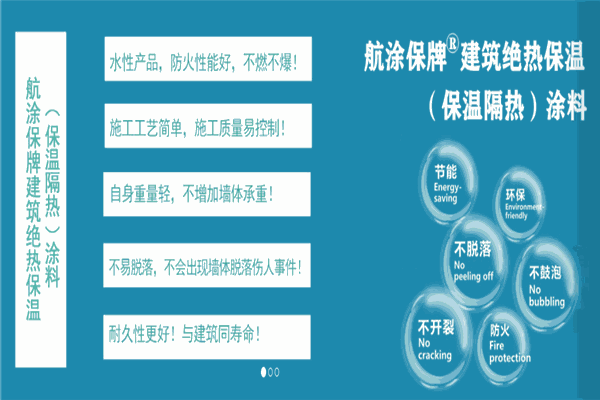 航涂保牌建筑绝热保温（保温隔热）涂料

水性产品，防火性能好，不燃不爆！

施工工艺简单，施工质量易控制！

自身重量轻，不增加墙体承重！

不易脱落，不会出现墙体脱落伤人事件！

耐久性更好！与建筑同寿命！

航涂保牌®建筑绝热保温（保温隔热）涂料

节能 Energy-saving

环保 Environment-friendly

不脱落 No peeling off

不鼓泡 No bubbling

不开裂 No cracking

防火 Fire protection